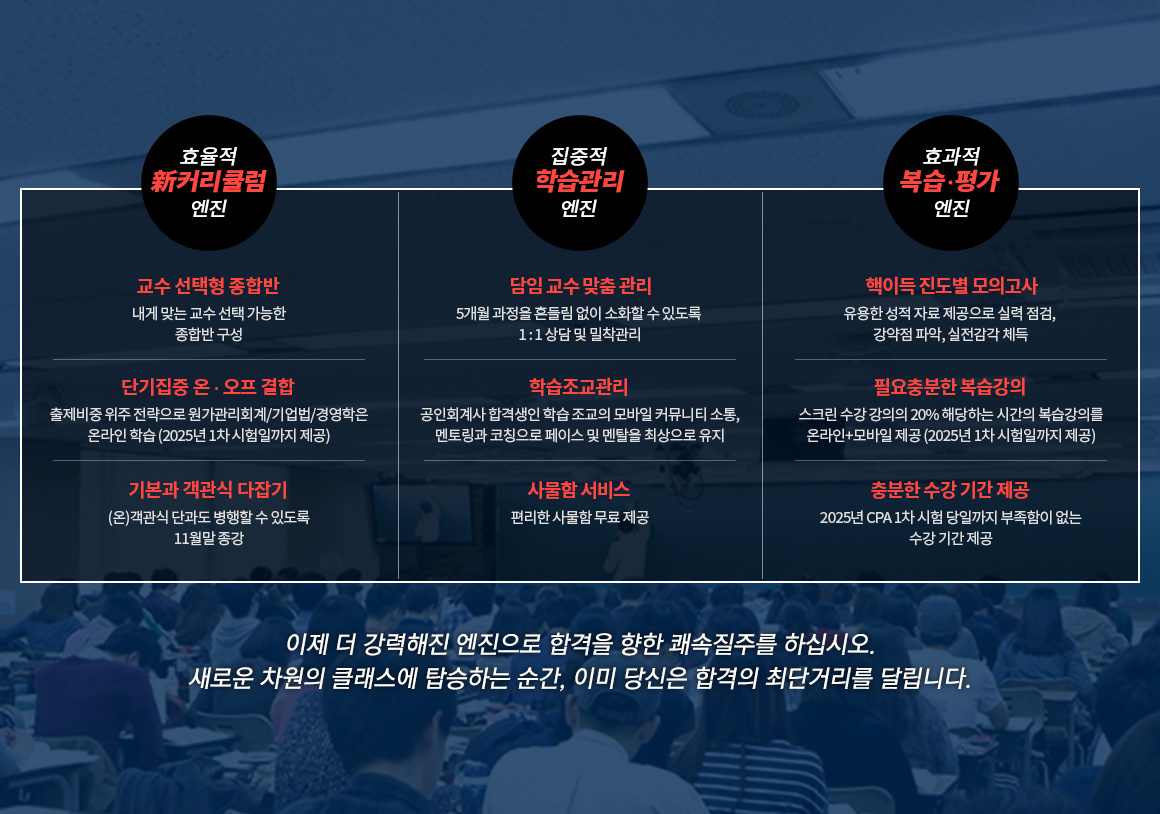 효율적
新커리큘럼
엔진

교수 선택형 종합반
내게 맞는 교수 선택 가능한 종합반 구성

단기집중 온 · 오프 결합
출제비중 위주 전략으로 원가관리회계/기업법/경영학은 온라인 학습 (2025년 1차 시험일까지 제공)

기본과 객관식 다잡기
(온)객관식 단과도 병행할 수 있도록 11월말 종강

집중적
학습관리
엔진

담임 교수 맞춤 관리
5개월 과정을 흔들림 없이 소화할 수 있도록 1 : 1 상담 및 밀착관리

학습조교관리
공인회계사 합격생인 학습 조교의 모바일 커뮤니티 소통, 멘토링과 코칭으로 페이스 및 멘탈을 최상으로 유지

사물함 서비스
편리한 사물함 무료 제공

효과적
복습·평가
엔진

핵이득 진도별 모의고사
유용한 성적 자료 제공으로 실력 점검, 강약점 파악, 실전감각 체득

필요충분한 복습강의
스크린 수강 강의의 20% 해당하는 시간의 복습강의를 온라인+모바일 제공 (2025년 1차 시험일까지 제공)

충분한 수강 기간 제공
2025년 CPA 1차 시험 당일까지 부족함이 없는 수강 기간 제공

이제 더 강력해진 엔진으로 합격을 향한 쾌속질주를 하십시오.
새로운 차원의 클래스에 탑승하는 순간, 이미 당신은 합격의 최단거리를 달립니다.